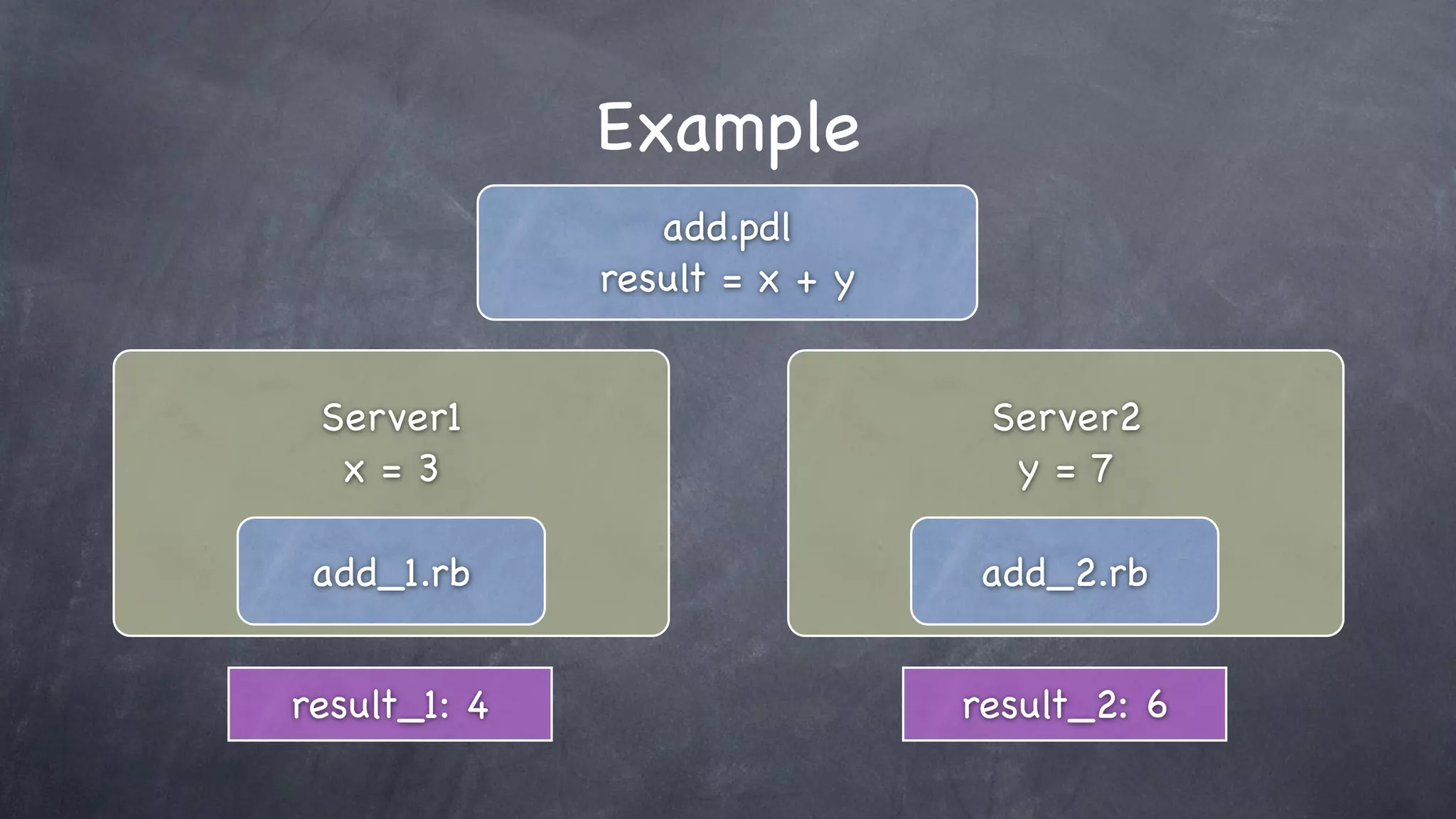 Example

add.pdl
result = x + y

Server1
x = 3

add_1.rb

result_1: 4

Server2
y = 7

add_2.rb

result_2: 6